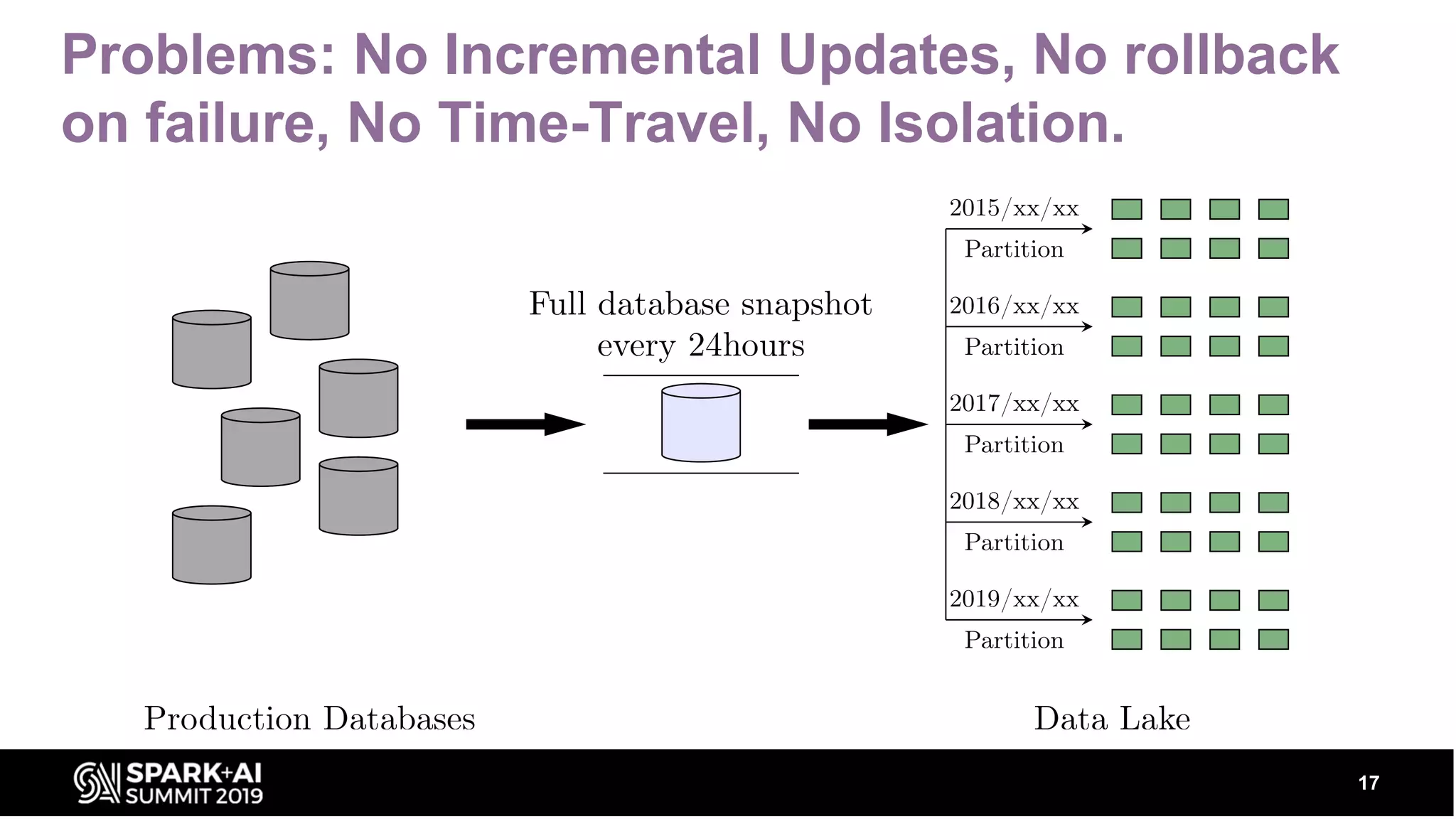 Problems: No Incremental Updates, No rollback on failure, No Time-Travel, No Isolation.

Full database snapshot every 24hours

2015/xx/xx
Partition

2016/xx/xx
Partition

2017/xx/xx
Partition

2018/xx/xx
Partition

2019/xx/xx
Partition

Production Databases

Data Lake

SPARK+AI SUMMIT 2019

17